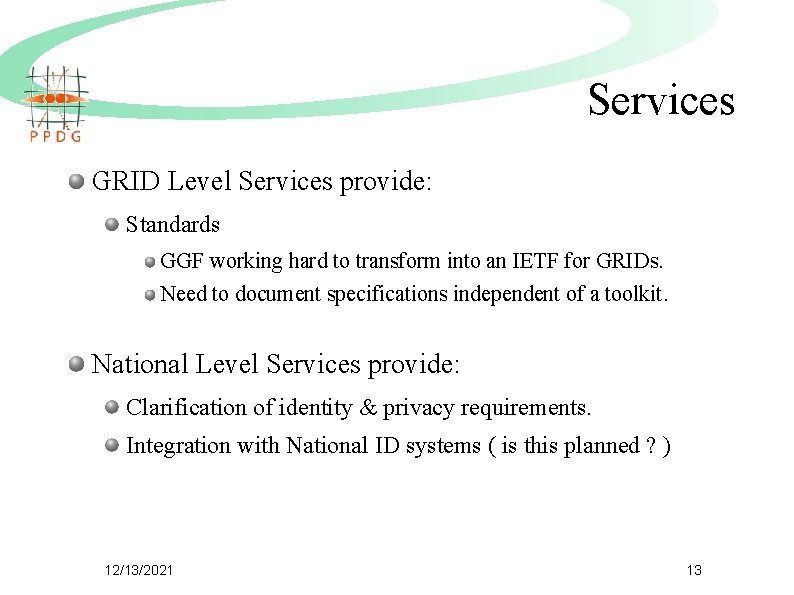 PPDG

Services

GRID Level Services provide:

Standards

GGF working hard to transform into an IETF for GRIDs.

Need to document specifications independent of a toolkit.

National Level Services provide:

Clarification of identity & privacy requirements.

Integration with National ID systems ( is this planned ? )

12/13/2021

13